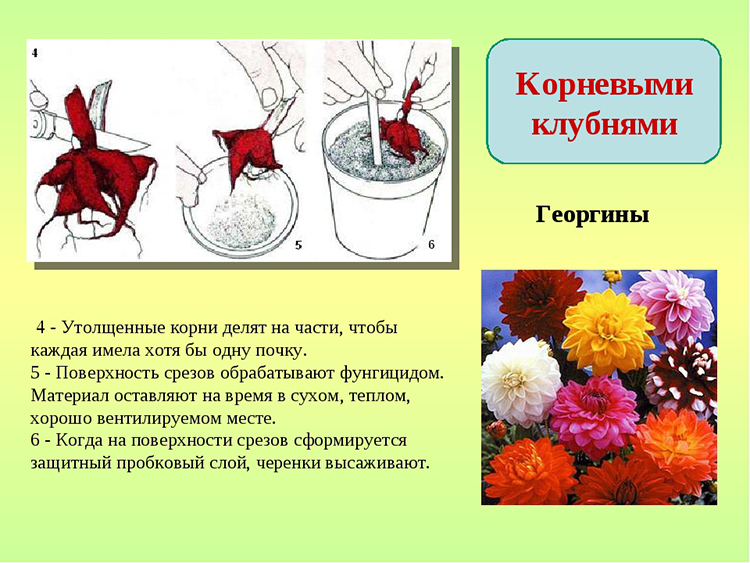 4

5

6

Корневыми клубнями

Георгины

4 - Утолщенные корни делят на части, чтобы каждая имела хотя бы одну почку.
5 - Поверхность срезов обрабатывают фунгицидом. Материал оставляют на время в сухом, теплом, хорошо вентилируемом месте.
6 - Когда на поверхности срезов сформируется защитный пробковый слой, черенки высаживают.